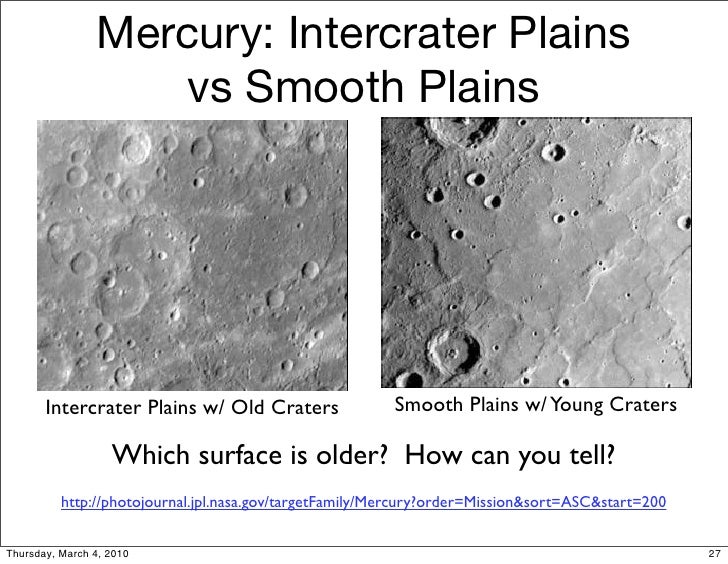 Mercury: Intercrater Plains vs Smooth Plains

Intercrater Plains w/ Old Craters

Smooth Plains w/ Young Craters

Which surface is older? How can you tell?

http://photojournal.jpl.nasa.gov/targetFamily/Mercury?order=Mission&sort=ASC&start=200

Thursday, March 4, 2010

27